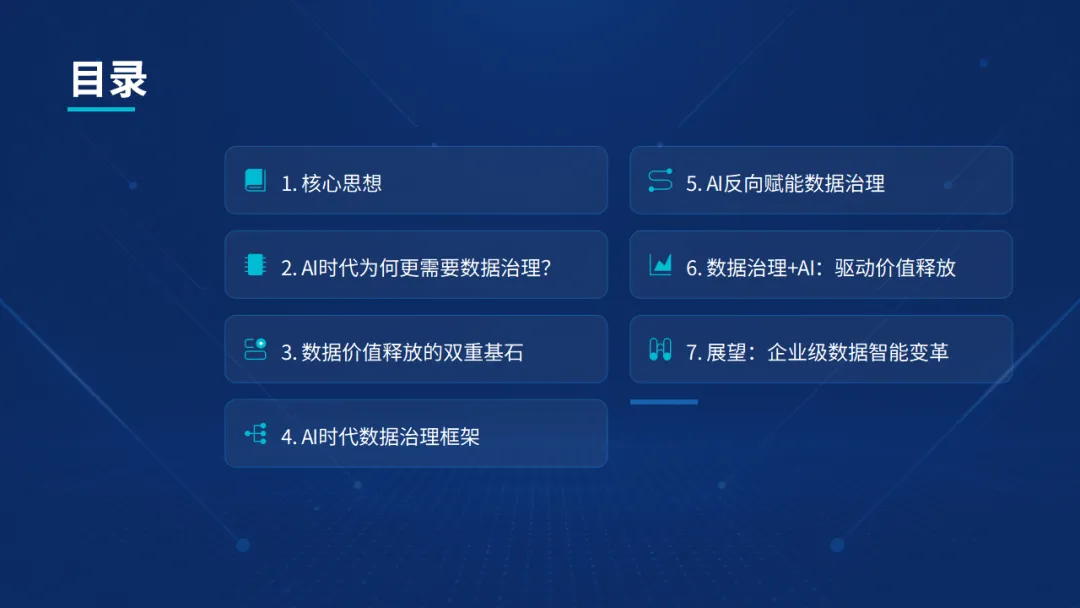 目录

1. 核心思想

2. AI时代为何更需要数据治理?

3. 数据价值释放的双重基石

4. AI时代数据治理框架

5. AI反向赋能数据治理

6. 数据治理+AI：驱动价值释放

7. 展望：企业级数据智能变革